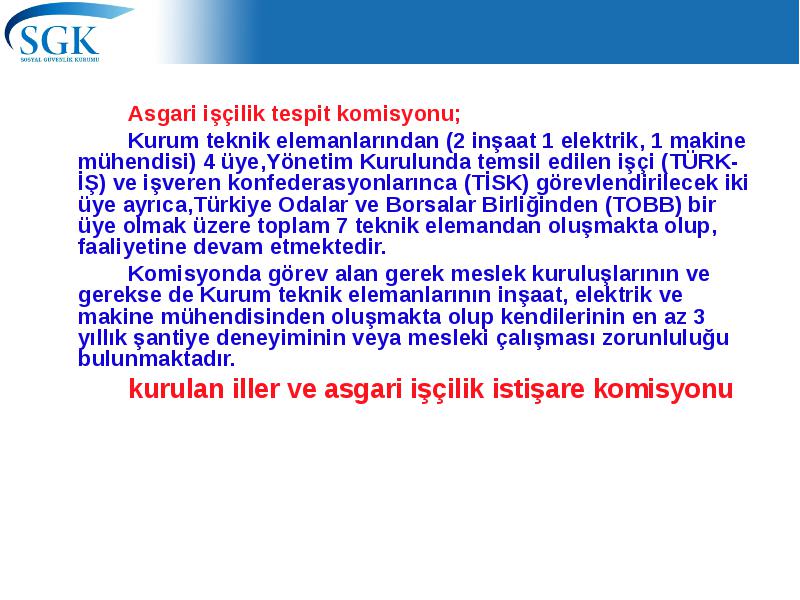 SGK
SOSYAL GÜVENLİK KURUMU

Asgari işçilik tespit komisyonu;

Kurum teknik elemanlarından (2 inşaat 1 elektrik, 1 makine mühendisi) 4 üye,Yönetim Kurulunda temsil edilen işçi (TÜRK-İŞ) ve işveren konfederasyonlarınca (TİSK) görevlendirilecek iki üye ayrıca,Türkiye Odalar ve Borsalar Birliğinden (TOBB) bir üye olmak üzere toplam 7 teknik elemandan oluşmakta olup, faaliyetine devam etmektedir.

Komisyonda görev alan gerek meslek kuruluşlarının ve gerekse de Kurum teknik elemanlarının inşaat, elektrik ve makine mühendisinden oluşmakta olup kendilerinin en az 3 yıllık şantiye deneyiminin veya mesleki çalışması zorunluluğu bulunmaktadır.

kurulan iller ve asgari işçilik istişare komisyonu